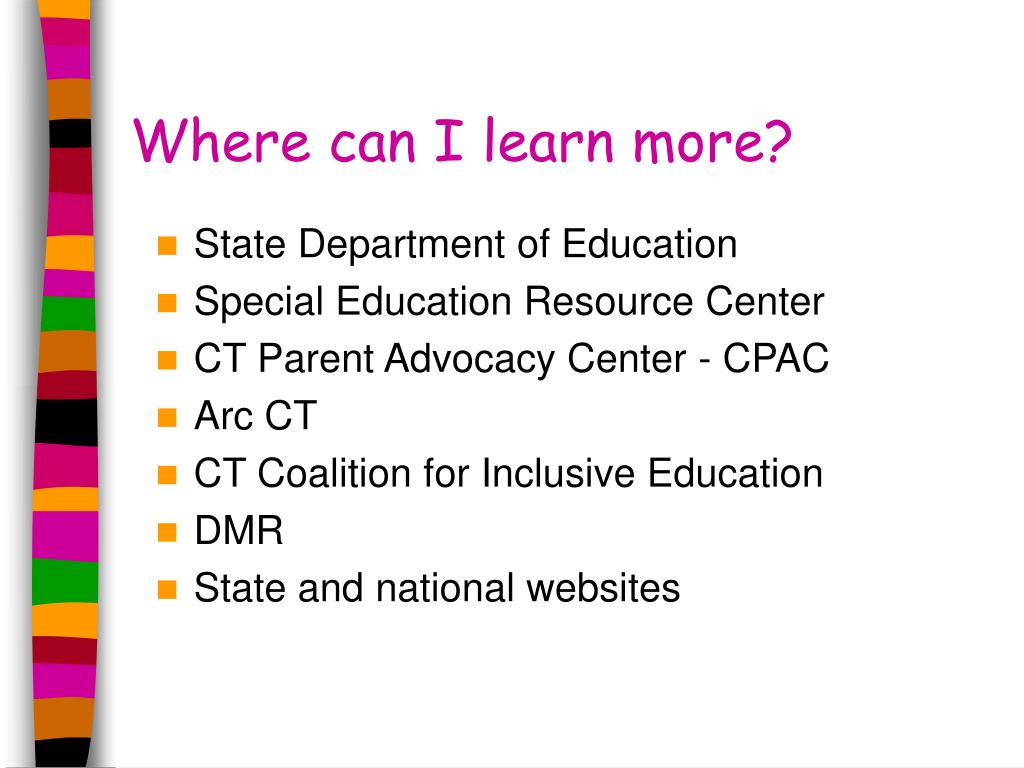 Where can I learn more?

- State Department of Education
- Special Education Resource Center
- CT Parent Advocacy Center - CPAC
- Arc CT
- CT Coalition for Inclusive Education
- DMR
- State and national websites